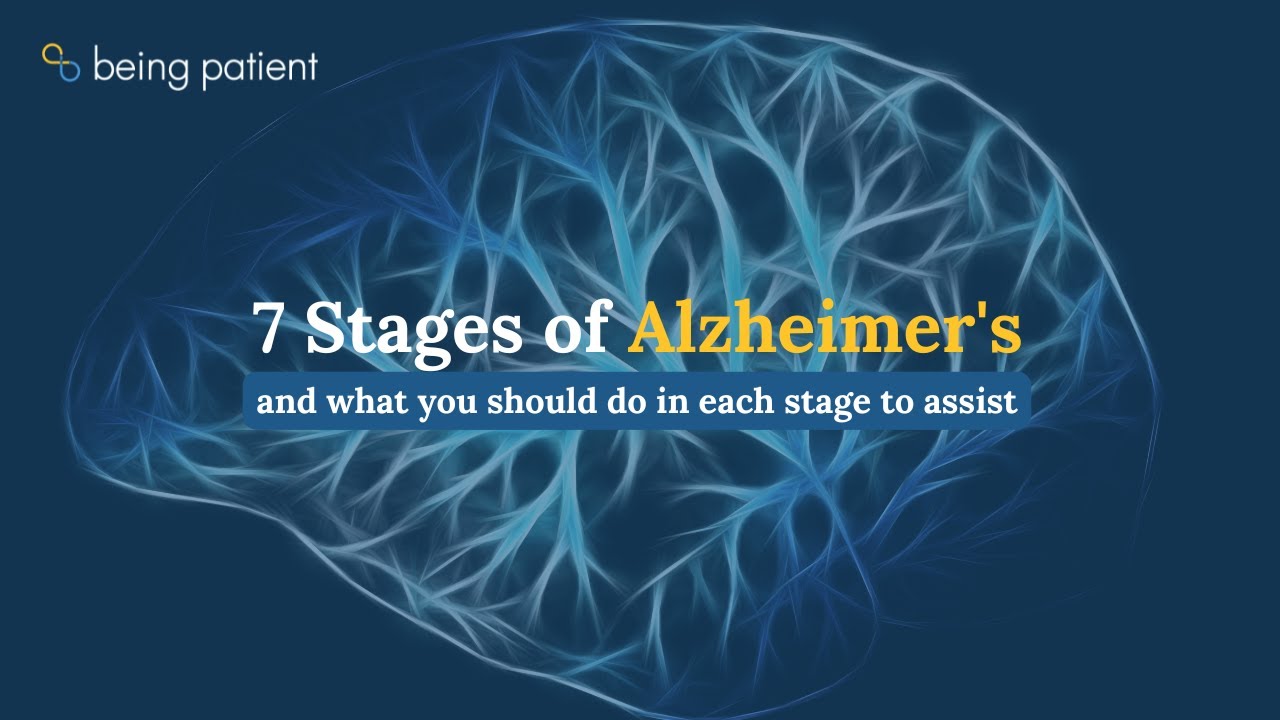 being patient

7 Stages of Alzheimer's

and what you should do in each stage to assist